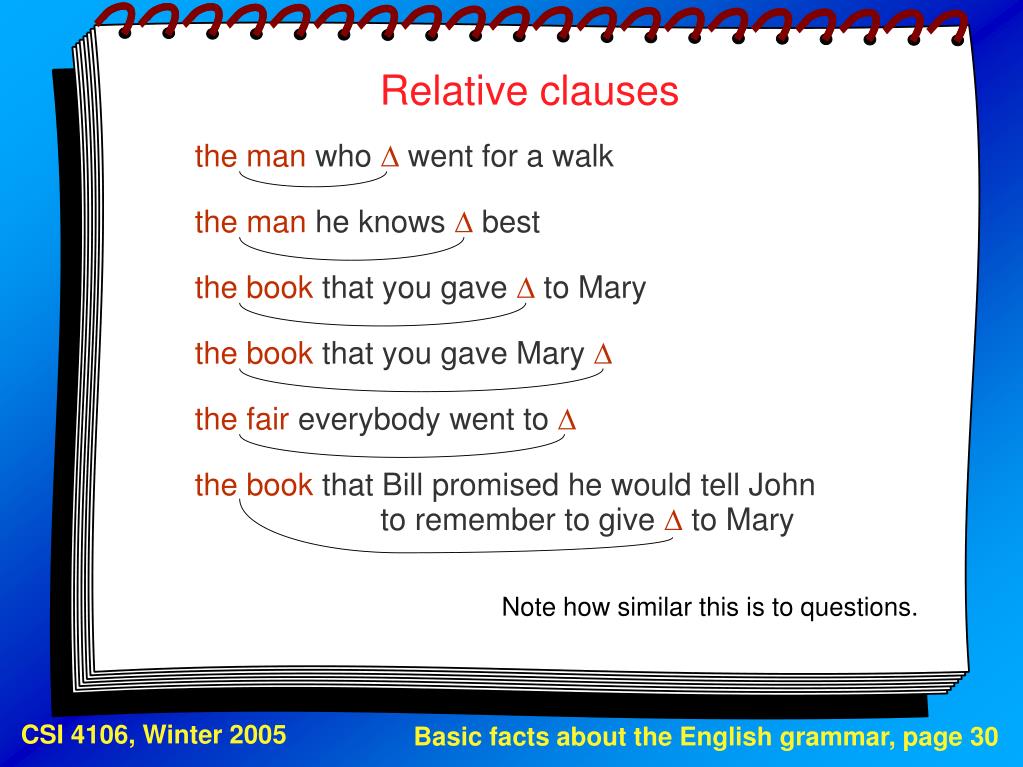 Relative clauses

the man who $\Delta$ went for a walk

the man he knows $\Delta$ best

the book that you gave $\Delta$ to Mary

the book that you gave Mary $\Delta$

the fair everybody went to $\Delta$

the book that Bill promised he would tell John to remember to give $\Delta$ to Mary

Note how similar this is to questions.

CSI 4106, Winter 2005

Basic facts about the English grammar, page 30